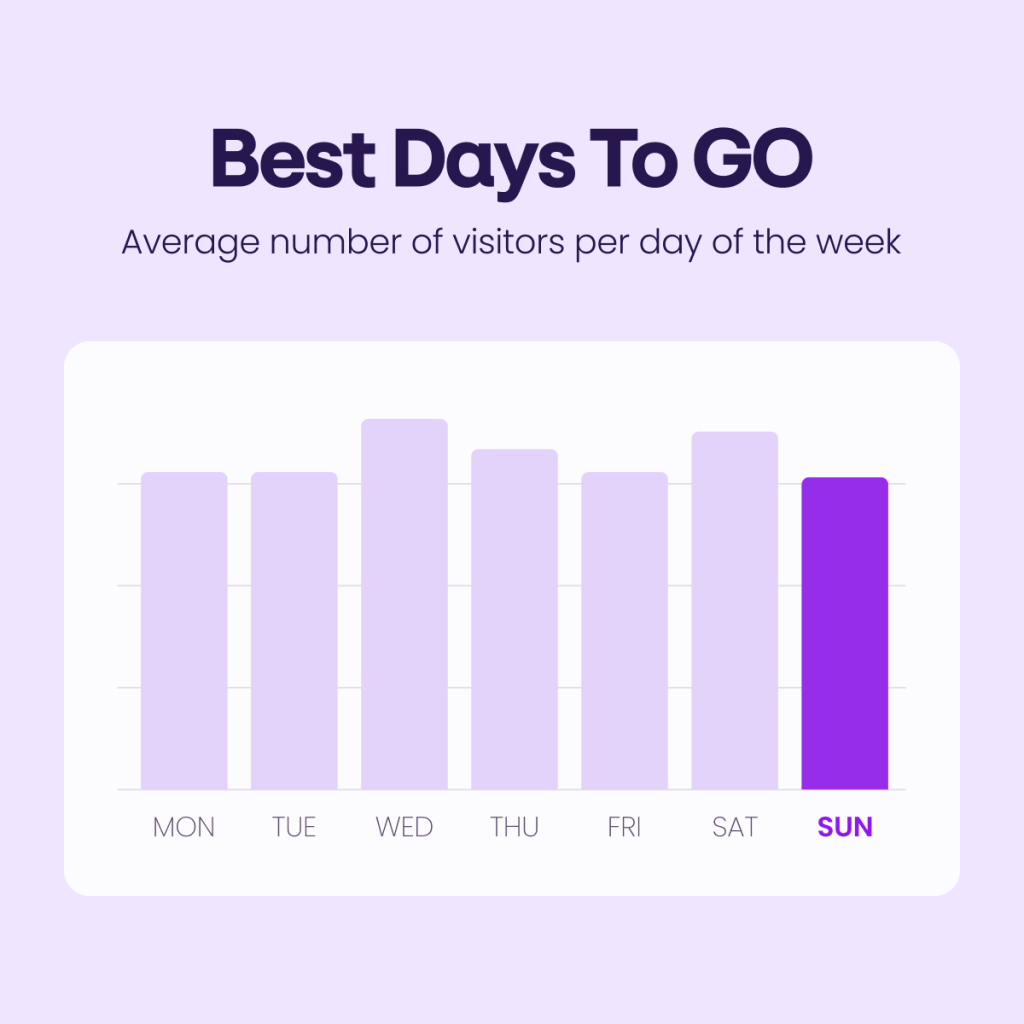 Best Days To GO

Average number of visitors per day of the week

MON TUE WED THU FRI SAT SUN